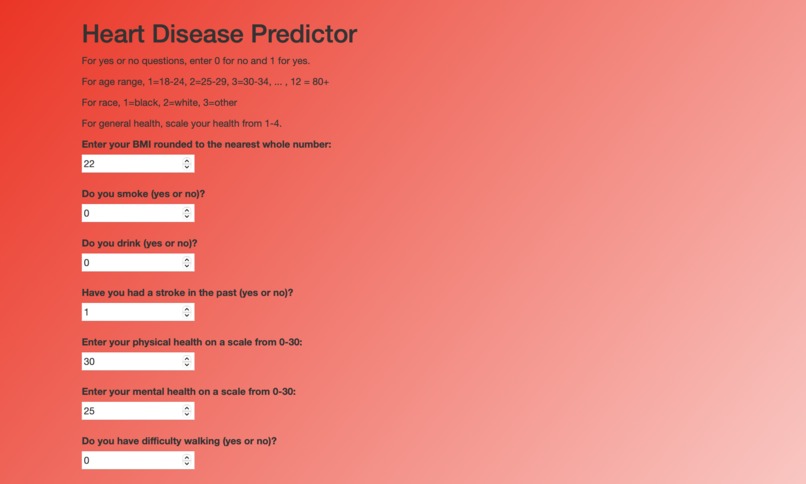 Heart Disease Predictor

For yes or no questions, enter 0 for no and 1 for yes.

For age range, 1=18-24, 2=25-29, 3=30-34, ... , 12 = 80+

For race, 1=black, 2=white, 3=other

For general health, scale your health from 1-4.

Enter your BMI rounded to the nearest whole number:

22

Do you smoke (yes or no)?

0

Do you drink (yes or no)?

0

Have you had a stroke in the past (yes or no)?

1

Enter your physical health on a scale from 0-30:

30

Enter your mental health on a scale from 0-30:

25

Do you have difficulty walking (yes or no)?

0